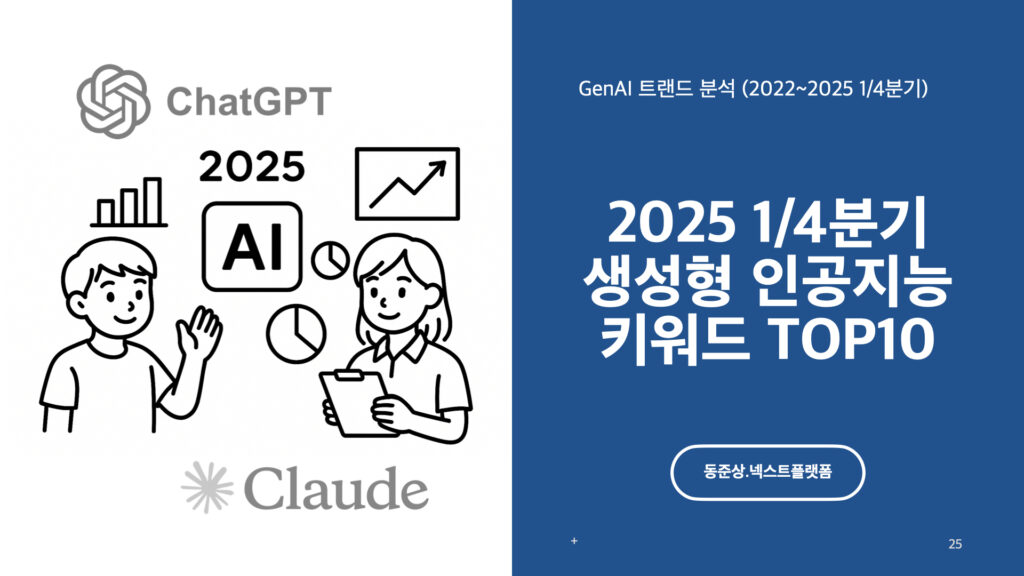 ChatGPT

2025

AI

Claude

GenAI 트랜드 분석 (2022~2025 1/4분기)

2025 1/4분기
생성형 인공지능
키워드 TOP10

동준상.넥스트플랫폼

+

25